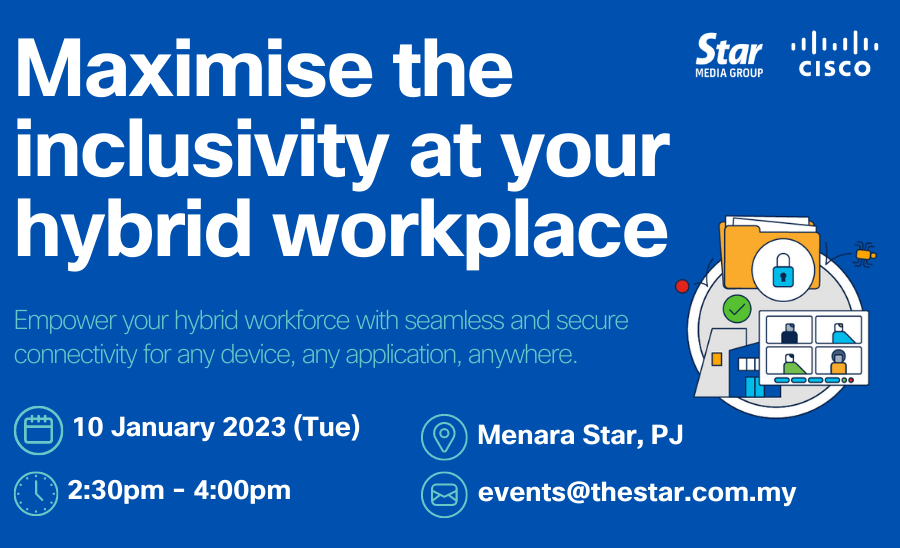 Star MEDIA GROUP

CISCO

Maximise the inclusivity at your hybrid workplace

Empower your hybrid workforce with seamless and secure connectivity for any device, any application, anywhere.

10 January 2023 (Tue)

2:30pm - 4:00pm

Menara Star, PJ

events@thestar.com.my